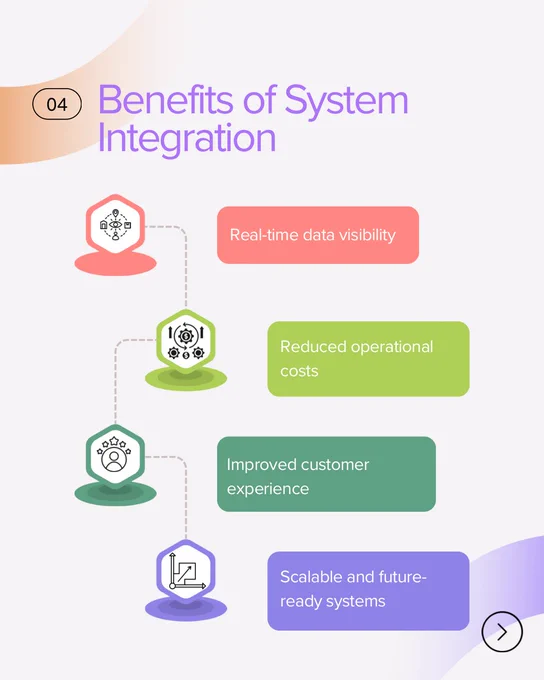 04

Benefits of System Integration

Real-time data visibility

Reduced operational costs

Improved customer experience

Scalable and future-ready systems